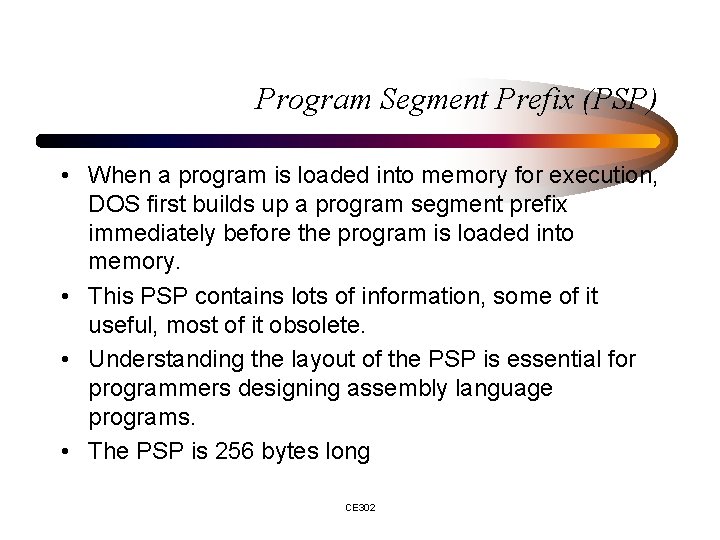 Program Segment Prefix (PSP)

• When a program is loaded into memory for execution, DOS first builds up a program segment prefix immediately before the program is loaded into memory.

• This PSP contains lots of information, some of it useful, most of it obsolete.

• Understanding the layout of the PSP is essential for programmers designing assembly language programs.

• The PSP is 256 bytes long

CE302